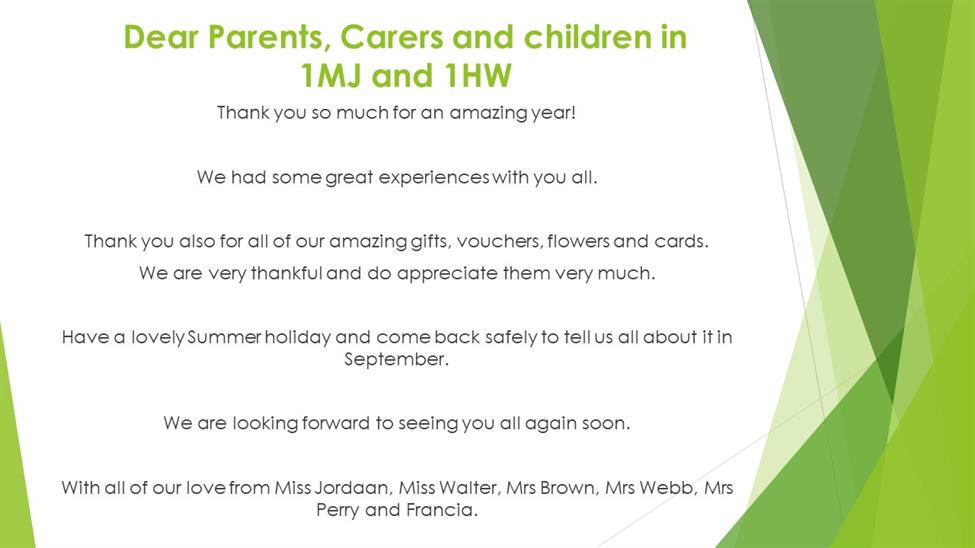 Dear Parents, Carers and children in 1MJ and 1HW

Thank you so much for an amazing year!

We had some great experiences with you all.

Thank you also for all of our amazing gifts, vouchers, flowers and cards.

We are very thankful and do appreciate them very much.

Have a lovely Summer holiday and come back safely to tell us all about it in September.

We are looking forward to seeing you all again soon.

With all of our love from Miss Jordaan, Miss Walter, Mrs Brown, Mrs Webb, Mrs Perry and Francia.